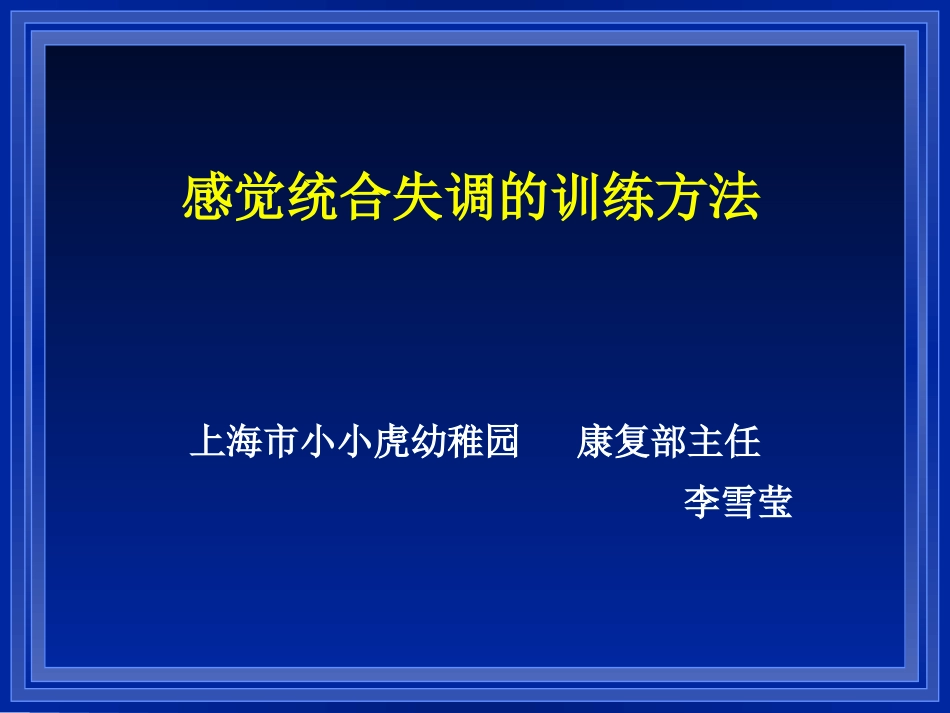 感觉统合失调的训练方法

上海市小小虎幼稚园　　康复部主任

李雪莹